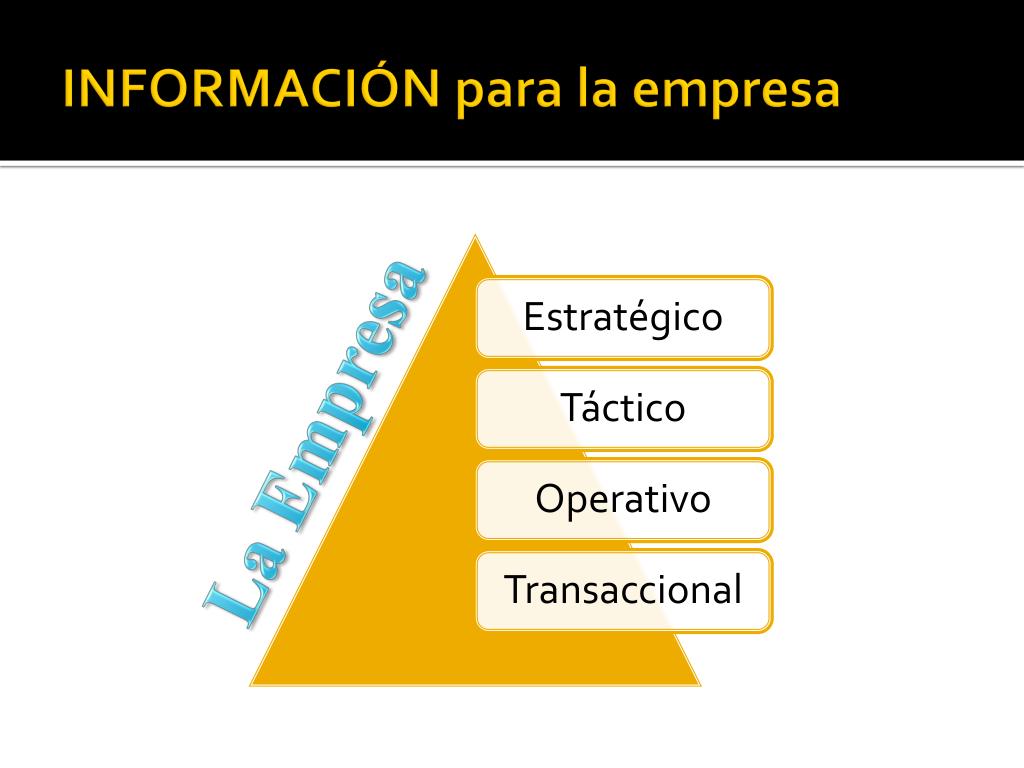 INFORMACIÓN para la empresa

La Empresa

Estratégico

Táctico

Operativo

Transaccional